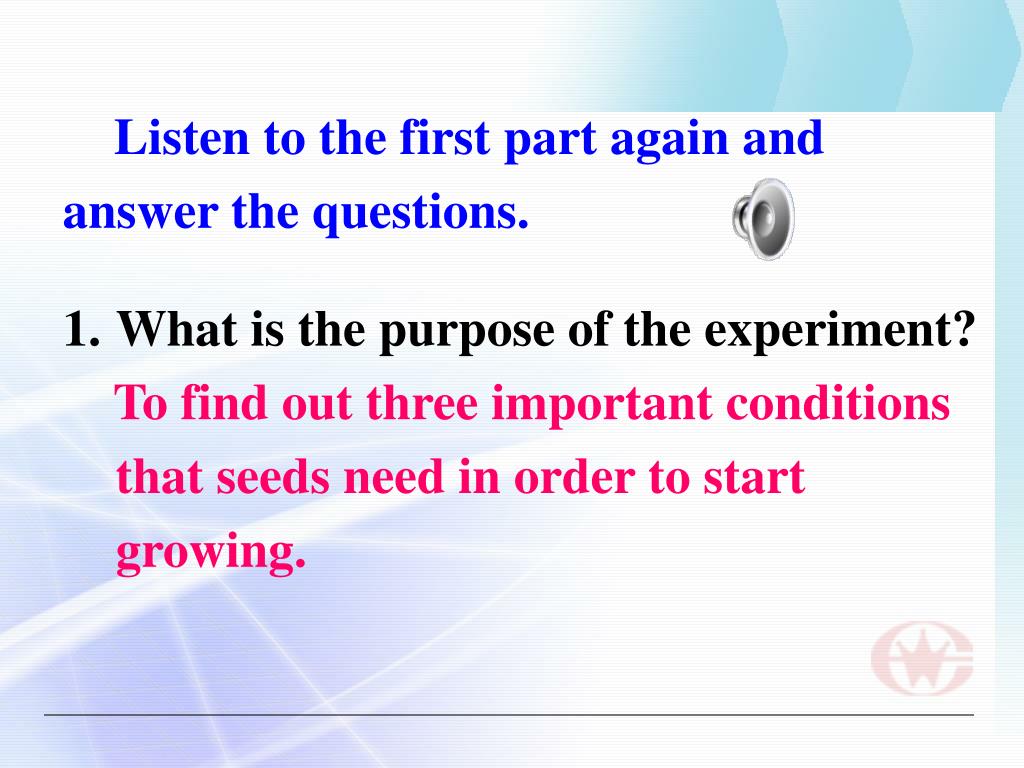 Listen to the first part again and answer the questions.

1. What is the purpose of the experiment?
To find out three important conditions that seeds need in order to start growing.